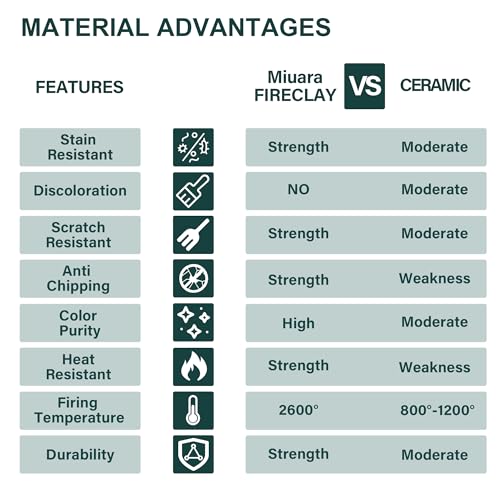 MATERIAL ADVANTAGES

| FEATURES | Miuara FIRECLAY | VS | CERAMIC |
|---|---|---|---|
| Stain Resistant | Strength | | Moderate |
| Discoloration | NO | | Moderate |
| Scratch Resistant | Strength | | Moderate |
| Anti Chipping | Strength | | Weakness |
| Color Purity | High | | Moderate |
| Heat Resistant | Strength | | Weakness |
| Firing Temperature | 2600° | | 800°-1200° |
| Durability | Strength | | Moderate |